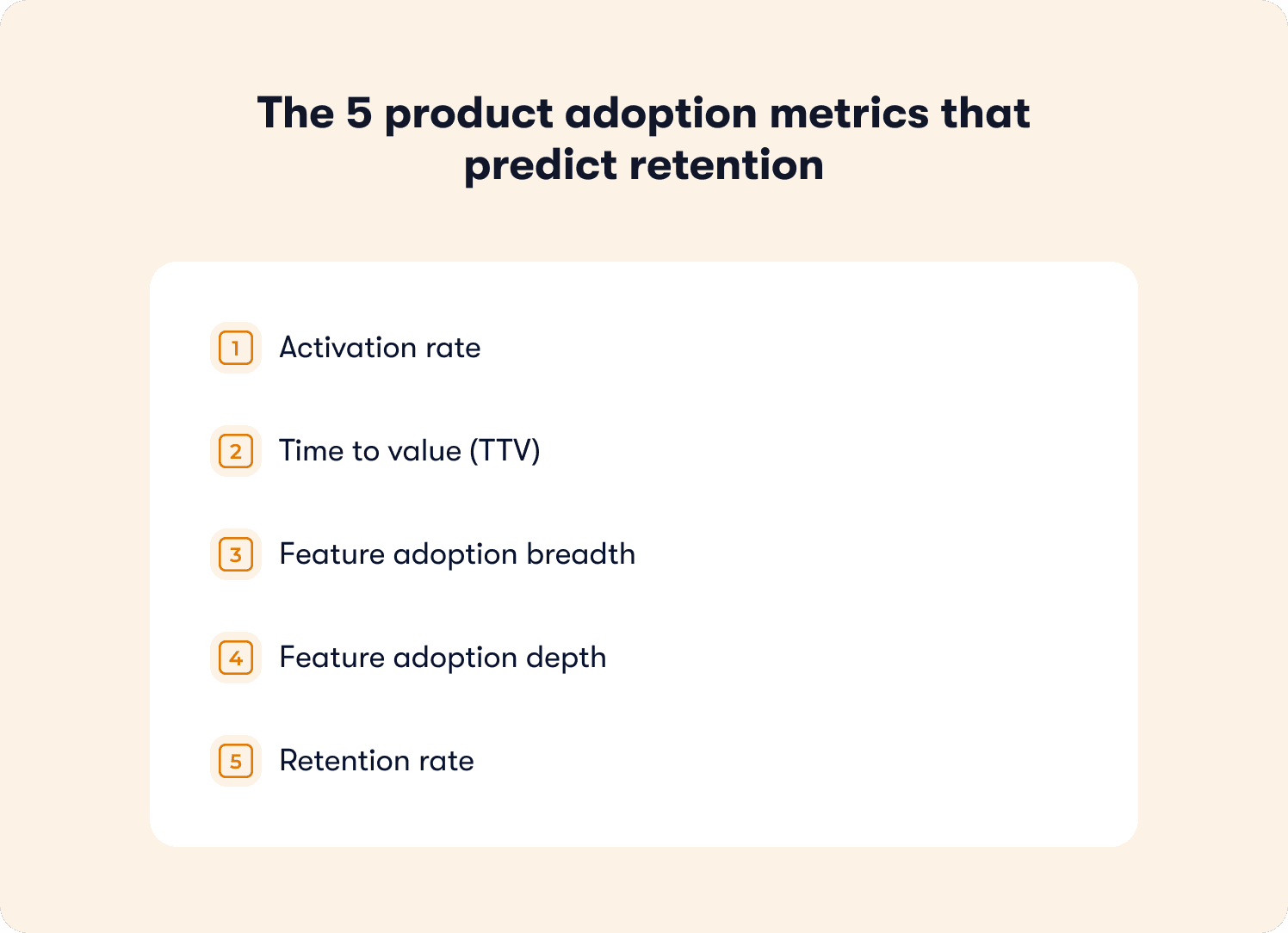 The 5 product adoption metrics that predict retention

1 Activation rate

2 Time to value (TTV)

3 Feature adoption breadth

4 Feature adoption depth

5 Retention rate